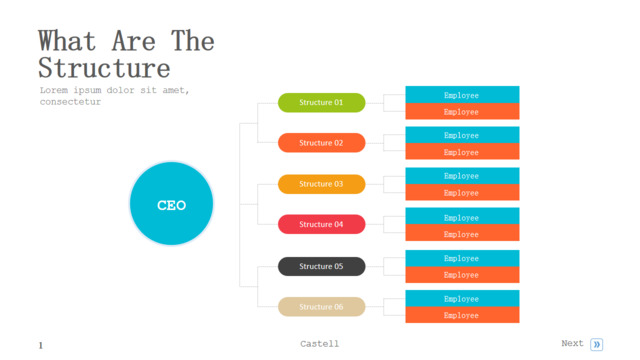 What Are The Structure

Lorem ipsum dolor sit amet, consectetur

CEO

Structure 01

Employee

Employee

Structure 02

Employee

Employee

Structure 03

Employee

Employee

Structure 04

Employee

Employee

Structure 05

Employee

Employee

Structure 06

Employee

Employee

1

Castell

Next »